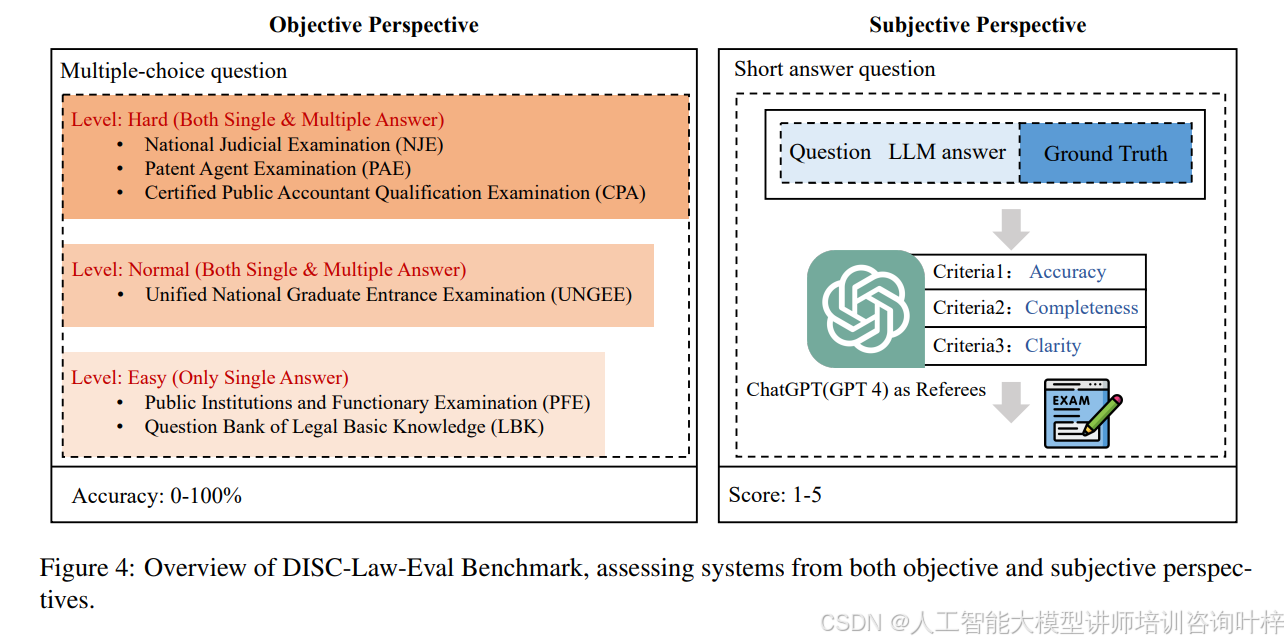 Objective Perspective

Multiple-choice question

Level: Hard (Both Single & Multiple Answer)
• National Judicial Examination (NJE)
• Patent Agent Examination (PAE)
• Certified Public Accountant Qualification Examination (CPA)

Level: Normal (Both Single & Multiple Answer)
• Unified National Graduate Entrance Examination (UNGEE)

Level: Easy (Only Single Answer)
• Public Institutions and Functionary Examination (PFE)
• Question Bank of Legal Basic Knowledge (LBK)

Accuracy: 0-100%

Subjective Perspective

Short answer question

Question LLM answer Ground Truth

Criteria1: Accuracy
Criteria2: Completeness
Criteria3: Clarity

ChatGPT(GPT 4) as Referees

EXAM

Score: 1-5

Figure 4: Overview of DISC-Law-Eval Benchmark, assessing systems from both objective and subjective perspectives.

CSDN @人工智能大模型讲师培训咨询叶梓